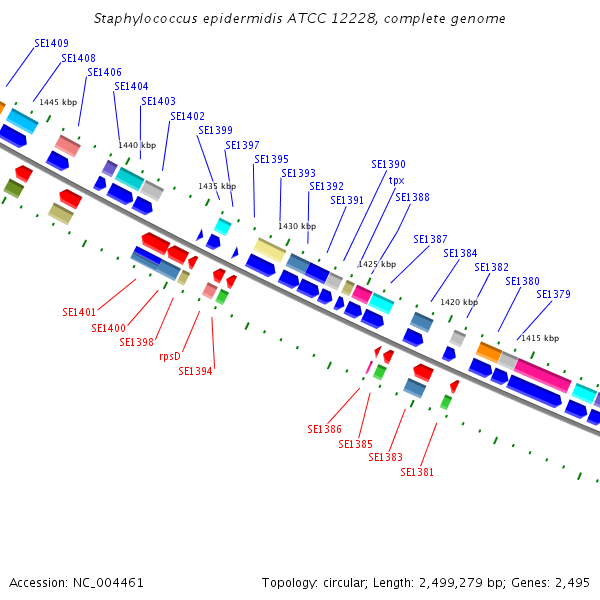 Staphylococcus epidermidis ATCC 12228, complete genome

SE1409
SE1408
SE1406
SE1404
SE1403
SE1402
SE1399
SE1397
SE1395
SE1393
SE1392
SE1391
SE1390
tpx
SE1388
SE1387
SE1384
SE1382
SE1380
SE1379

1445 kbp
1440 kbp
1435 kbp
1430 kbp
1425 kbp
1420 kbp
1415 kbp

SE1401
SE1400
SE1398
rpsD
SE1394
SE1386
SE1385
SE1383
SE1381

Accession: NC_004461

Topology: circular; Length: 2,499,279 bp; Genes: 2,495